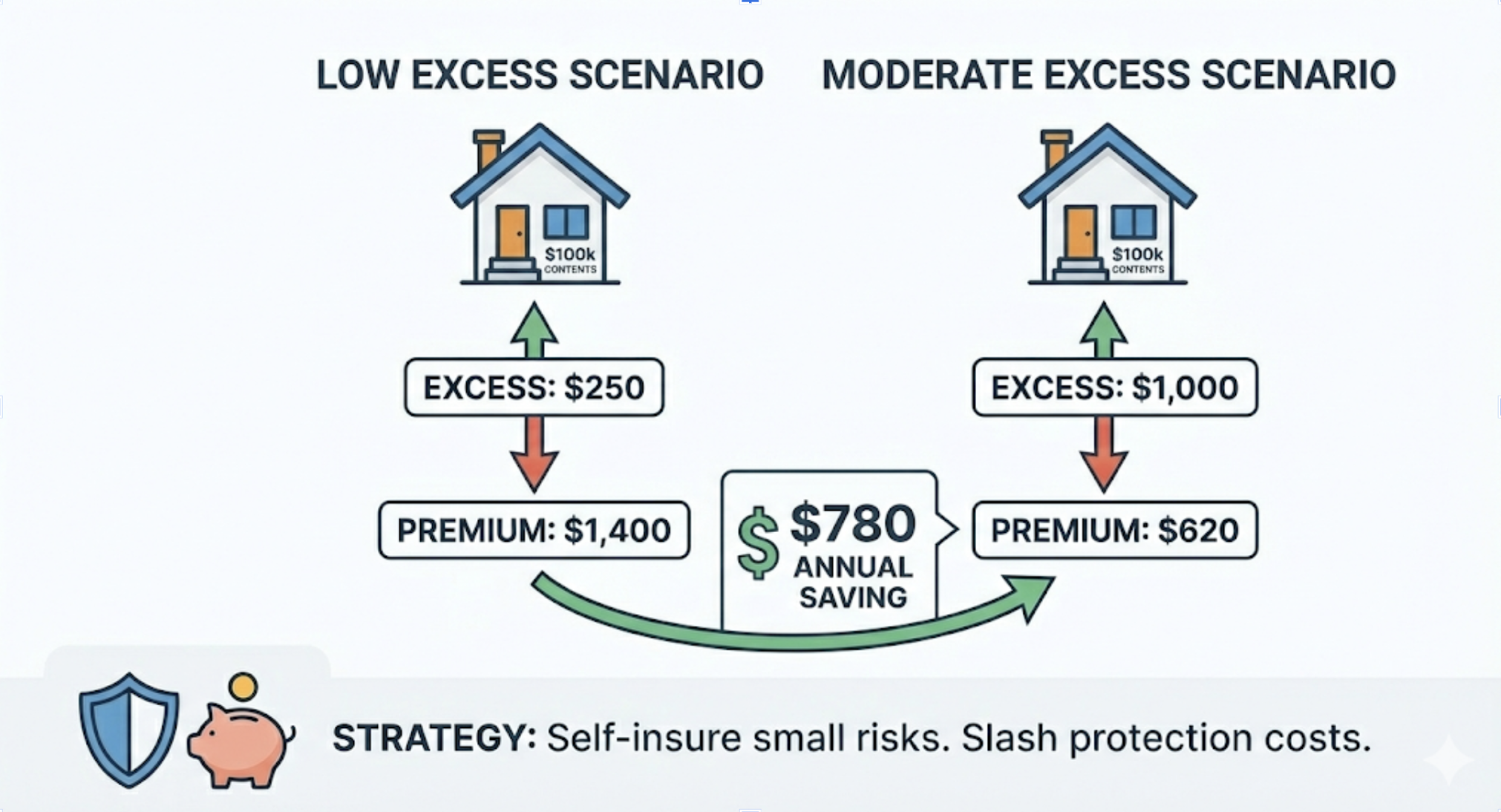 LOW EXCESS SCENARIO

$100k CONTENTS

EXCESS: $250

PREMIUM: $1,400

MODERATE EXCESS SCENARIO

$100k CONTENTS

EXCESS: $1,000

PREMIUM: $620

$ $780 ANNUAL SAVING

STRATEGY: Self-insure small risks. Slash protection costs.